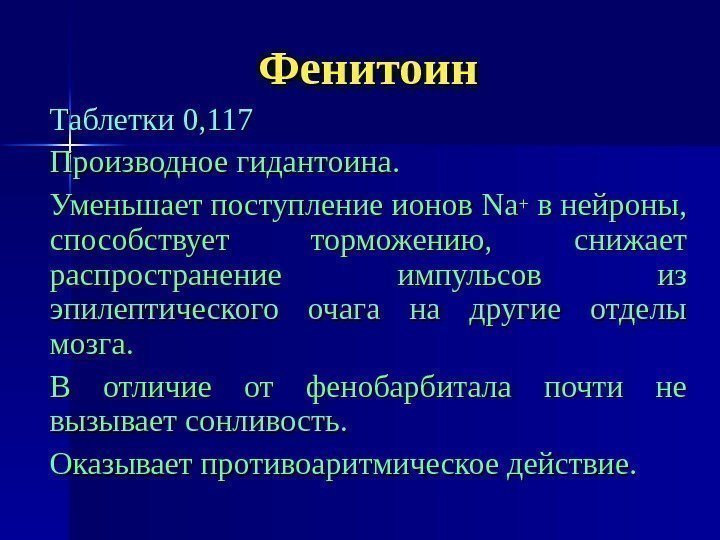 Фенитоин

Таблетки 0,117

Производное гидантоина.

Уменьшает поступление ионов $Na^+$ в нейроны, способствует торможению, снижает распространение импульсов из эпилептического очага на другие отделы мозга.

В отличие от фенобарбитала почти не вызывает сонливость.

Оказывает противоаритмическое действие.